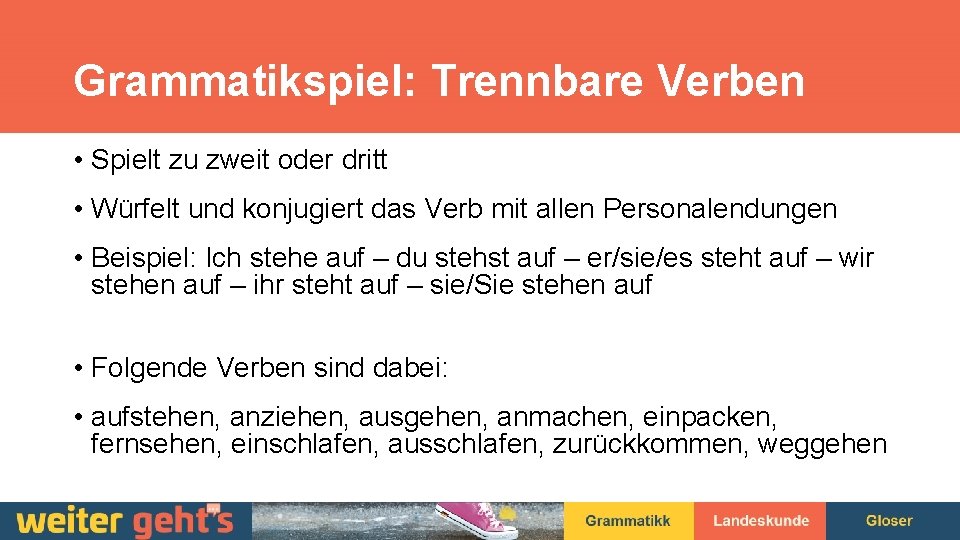 Grammatikspiel: Trennbare Verben

• Spielt zu zweit oder dritt

• Würfelt und konjugiert das Verb mit allen Personalendungen

• Beispiel: Ich stehe auf – du stehst auf – er/sie/es steht auf – wir stehen auf – ihr steht auf – sie/Sie stehen auf

• Folgende Verben sind dabei:

• aufstehen, anziehen, ausgehen, anmachen, einpacken, fernsehen, einschlafen, ausschlafen, zurückkommen, weggehen

weiter geht's

Grammatikk

Landeskunde

Gloser